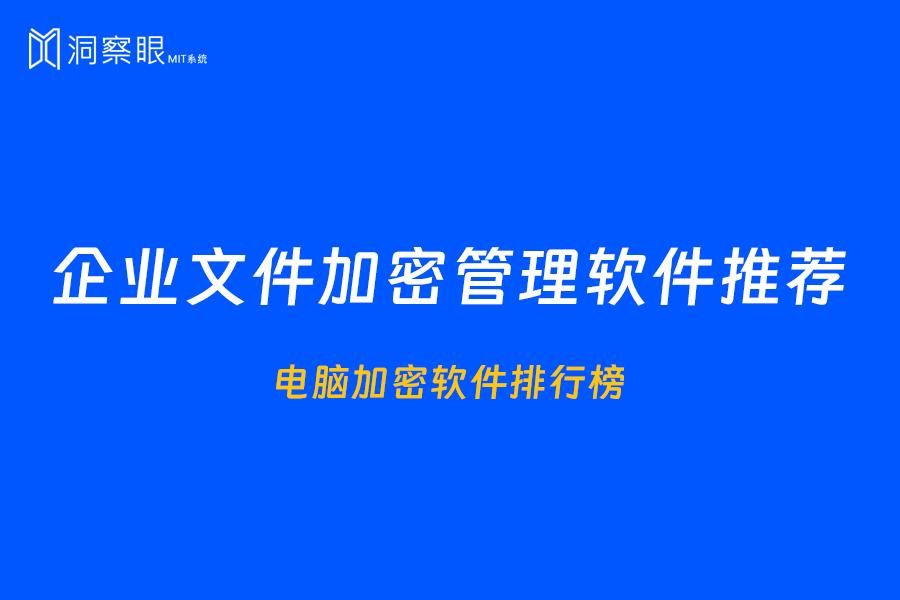 洞察眼 MIT系统

企业文件加密管理软件推荐

电脑加密软件排行榜